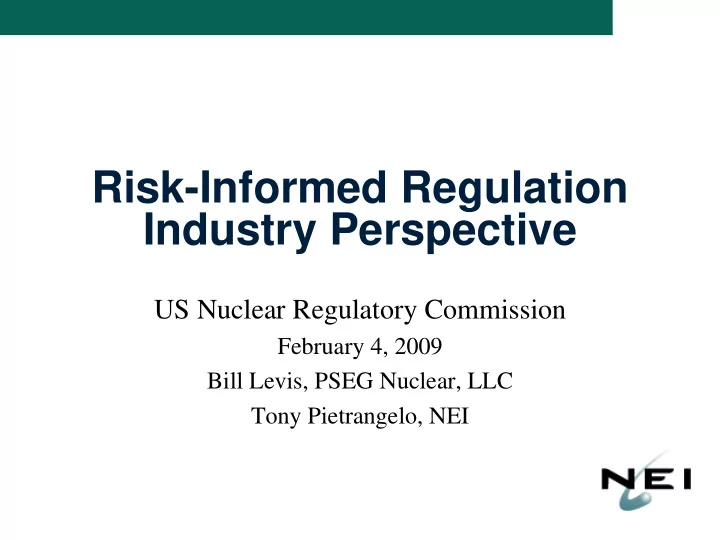 Risk-Informed Regulation
Industry Perspective

US Nuclear Regulatory Commission

February 4, 2009

Bill Levis, PSEG Nuclear, LLC

Tony Pietrangelo, NEI

NEI